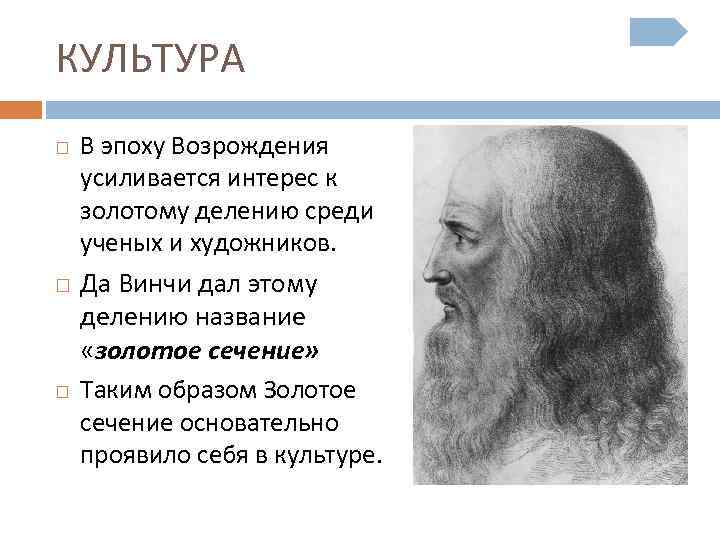 КУЛЬТУРА

□ В эпоху Возрождения усиливается интерес к золотому делению среди ученых и художников.

□ Да Винчи дал этому делению название «золотое сечение»

□ Таким образом Золотое сечение основательно проявило себя в культуре.